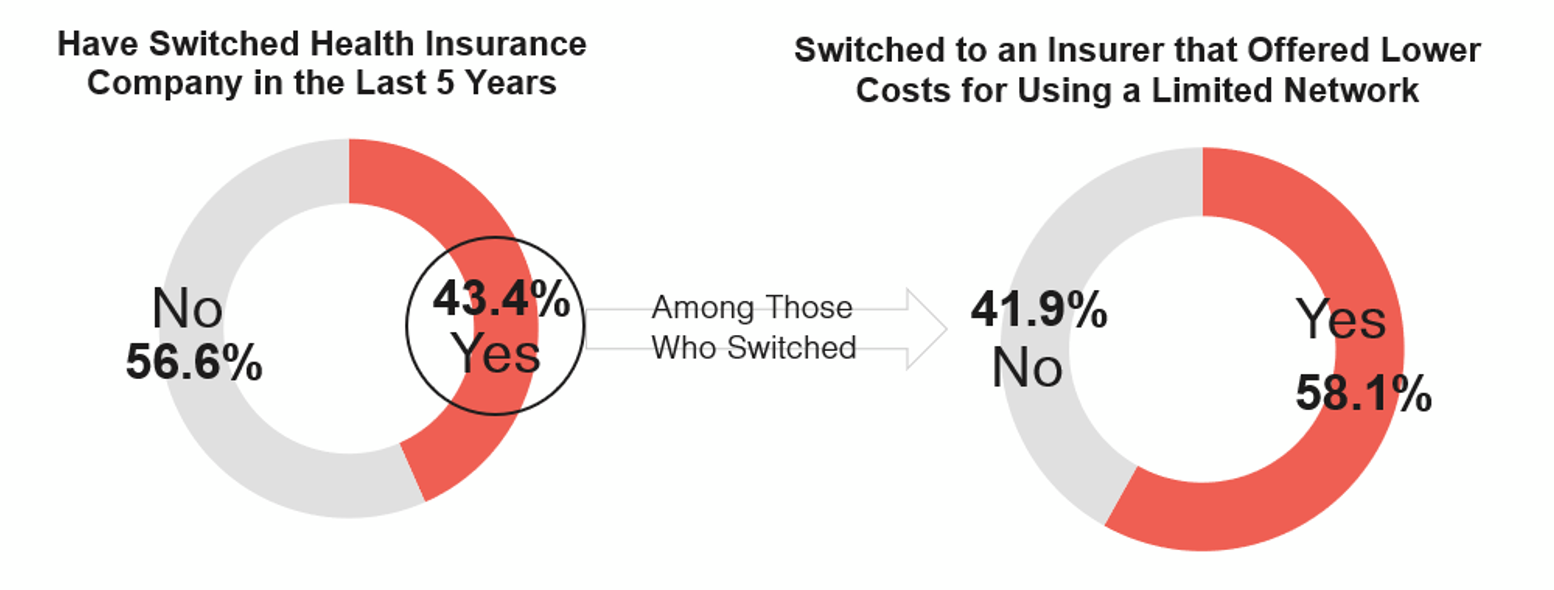 Have Switched Health Insurance Company in the Last 5 Years

No
56.6%

43.4%
Yes

Among Those Who Switched

Switched to an Insurer that Offered Lower Costs for Using a Limited Network

41.9%
No

Yes
58.1%